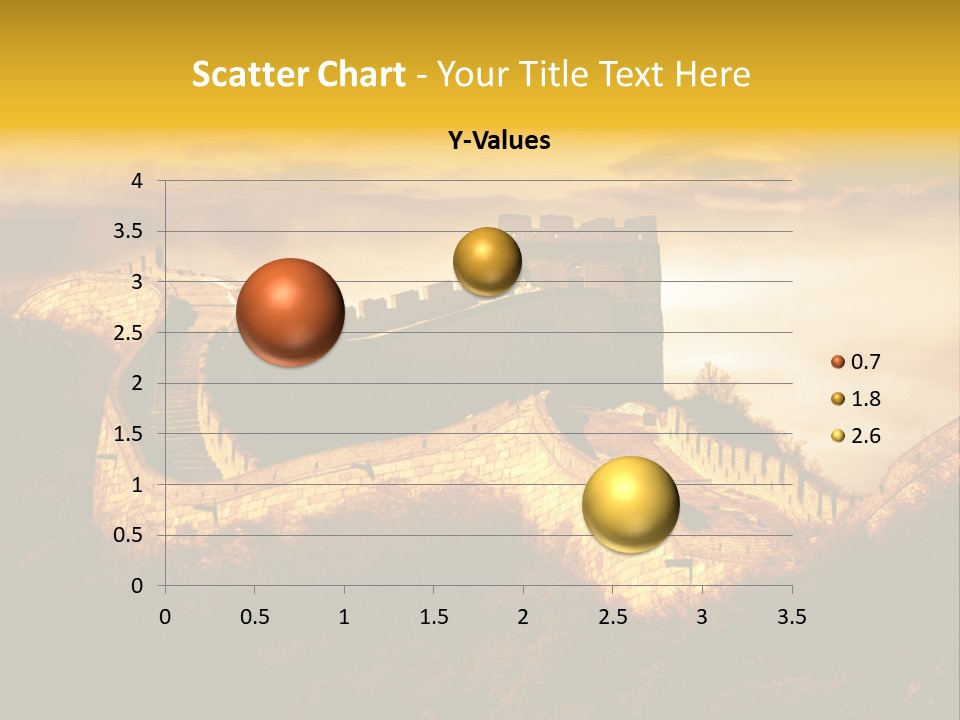 Scatter Chart - Your Title Text Here

Y-Values

4
3.5
3
2.5
2
1.5
1
0.5
0

0 0.5 1 1.5 2 2.5 3 3.5

0.7
1.8
2.6